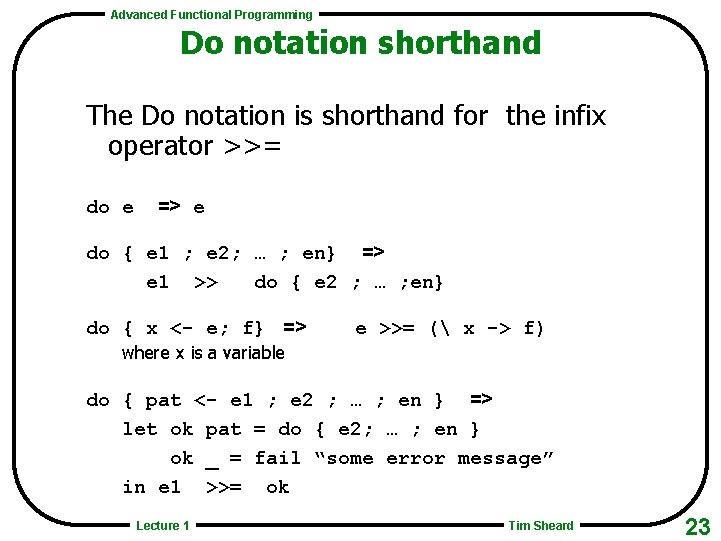 Advanced Functional Programming

Do notation shorthand

The Do notation is shorthand for the infix operator >>=

do e => e

do { e1 ; e2; … ; en} =>
e1 >> do { e2 ; … ;en}

do { x <- e; f} => e >>= (\ x -> f)
where x is a variable

do { pat <- e1 ; e2 ; … ; en } =>
let ok pat = do { e2; … ; en }
ok _ = fail “some error message”
in e1 >>= ok

Lecture 1

Tim Sheard

23